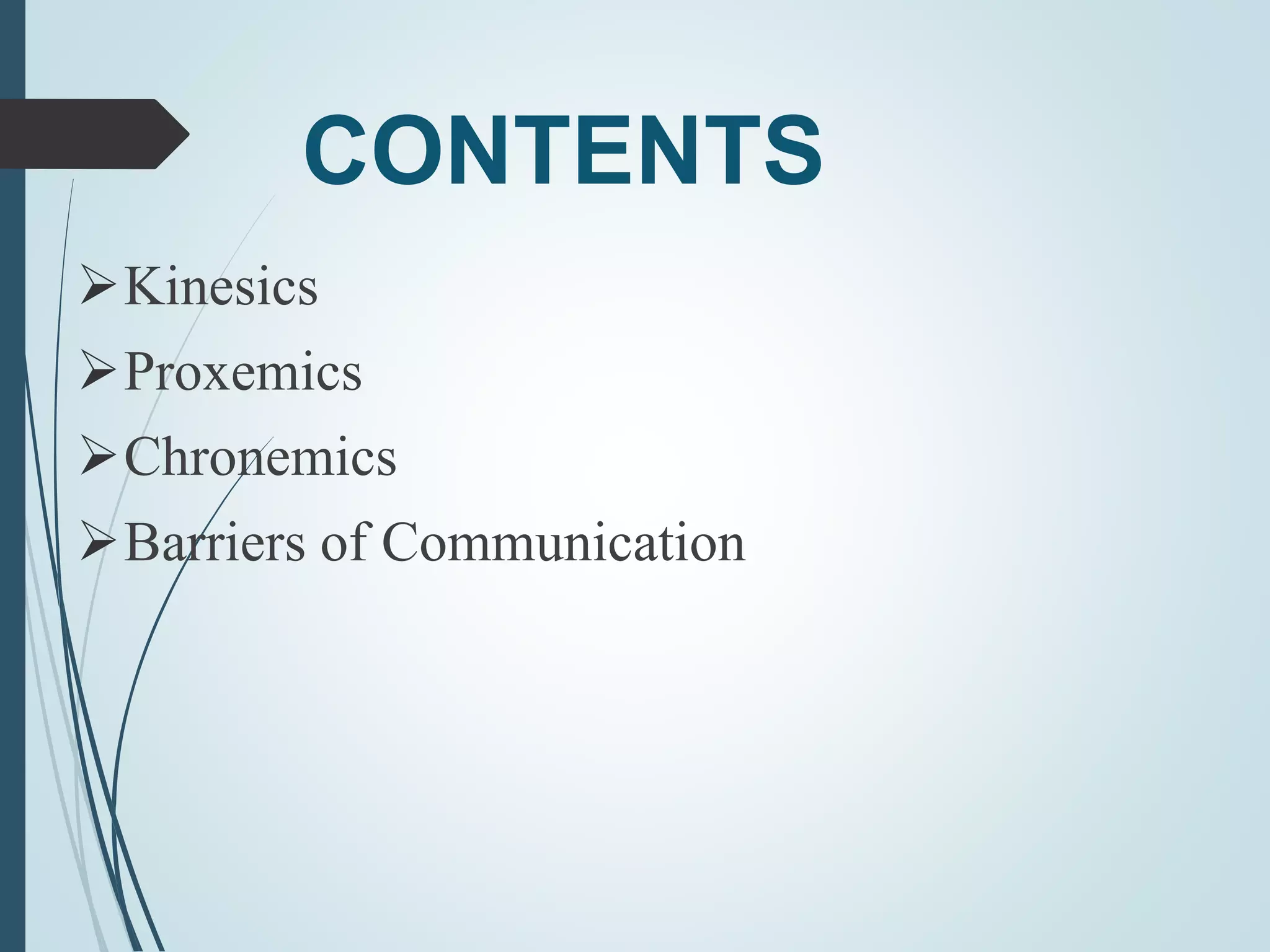 CONTENTS

➢ Kinesics
➢ Proxemics
➢ Chronemics
➢ Barriers of Communication